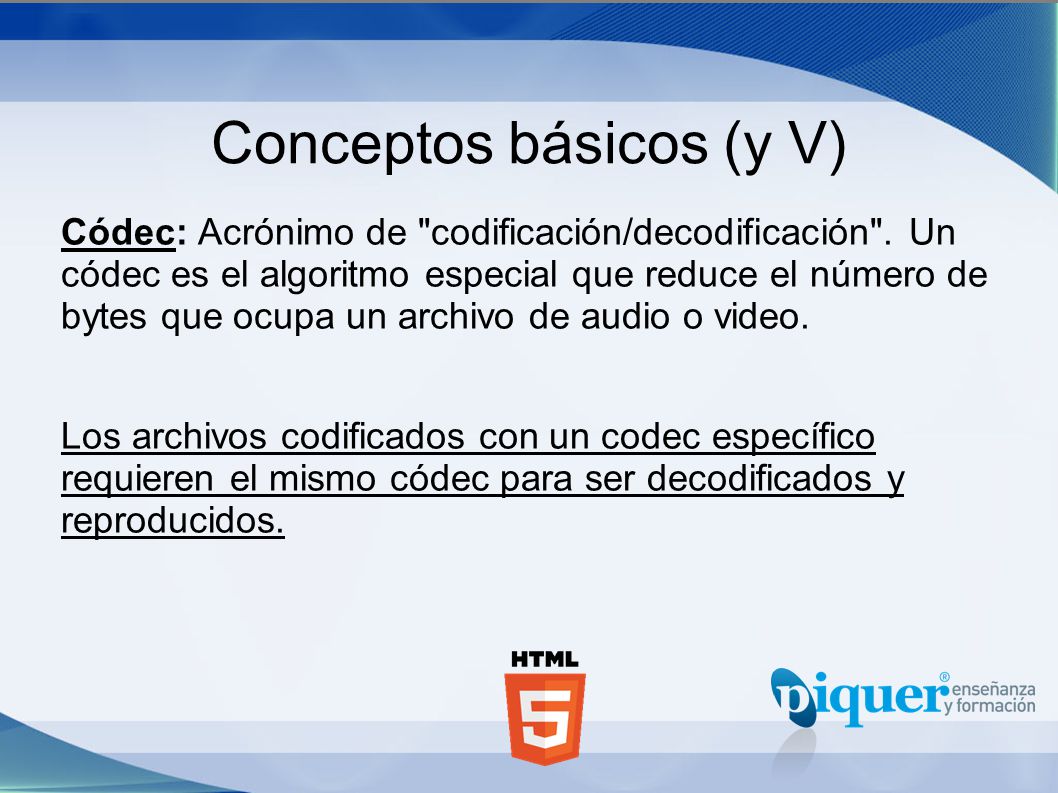 Conceptos básicos (y V)

Códec: Acrónimo de "codificación/decodificación". Un códec es el algoritmo especial que reduce el número de bytes que ocupa un archivo de audio o video.

Los archivos codificados con un codec específico requieren el mismo códec para ser decodificados y reproducidos.

HTML
5

piquer® enseñanza y formación